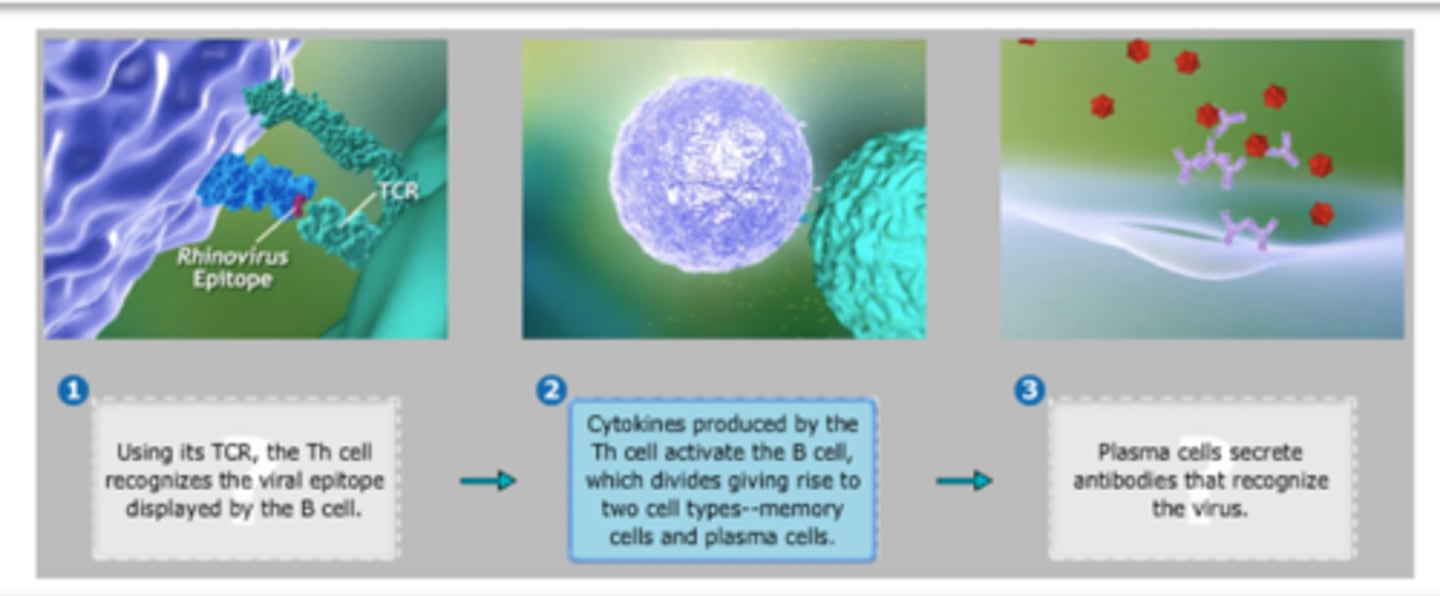 TCR

Rhinovirus Epitope

1

Using its TCR, the Th cell recognizes the viral epitope displayed by the B cell.

2

Cytokines produced by the Th cell activate the B cell, which divides giving rise to two cell types--memory cells and plasma cells.

3

Plasma cells secrete antibodies that recognize the virus.